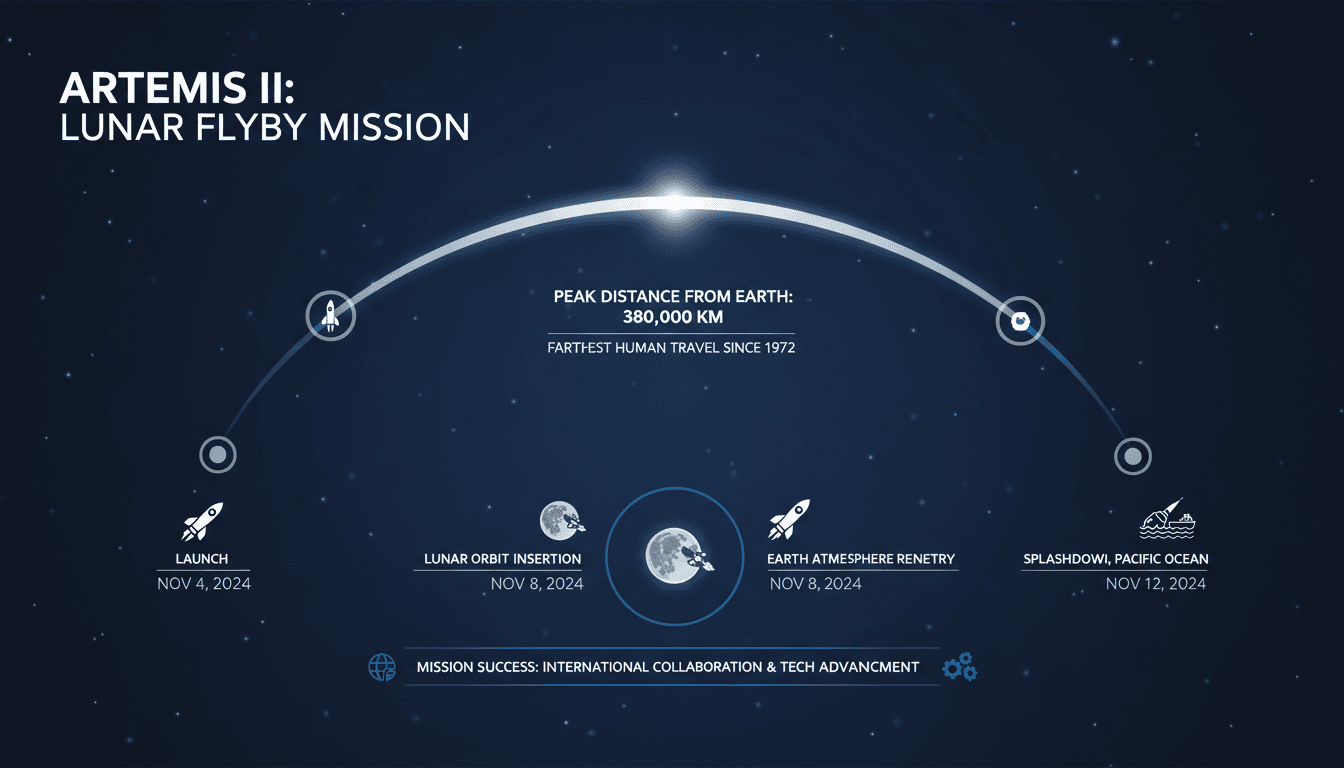 ARTEMIS II:
LUNAR FLYBY MISSION

PEAK DISTANCE FROM EARTH:
380,000 KM

FARTHEST HUMAN TRAVEL SINCE 1972

LAUNCH
NOV 4, 2024

LUNAR ORBIT INSERTION
NOV 8, 2024

EARTH ATMESPHERE RENETRY
NOV 8, 2024

SPLASHDOWI, PACIFIC OCEAN
NOV 12, 2024

MISSION SUCCESS: INTERNATIONAL COLLABORATION & TECH ADVANCMENT